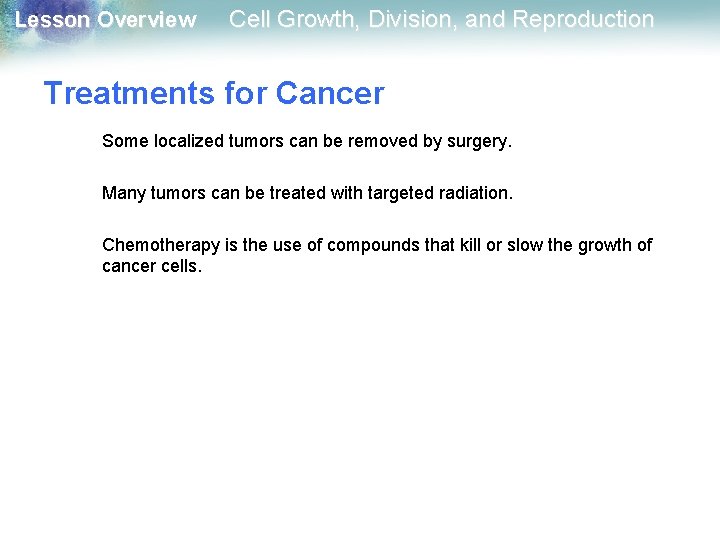 Lesson Overview Cell Growth, Division, and Reproduction

Treatments for Cancer

Some localized tumors can be removed by surgery.

Many tumors can be treated with targeted radiation.

Chemotherapy is the use of compounds that kill or slow the growth of cancer cells.